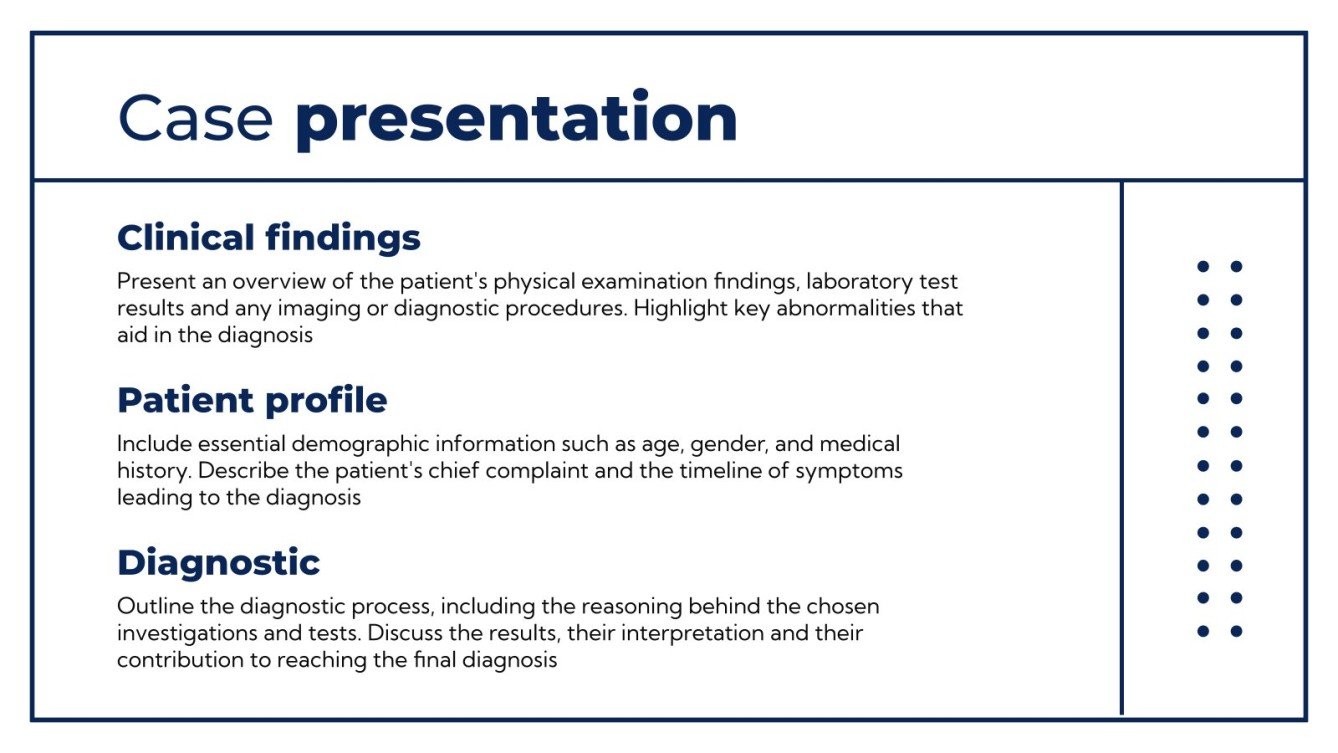 Case presentation

Clinical findings

Present an overview of the patient's physical examination findings, laboratory test results and any imaging or diagnostic procedures. Highlight key abnormalities that aid in the diagnosis

Patient profile

Include essential demographic information such as age, gender, and medical history. Describe the patient's chief complaint and the timeline of symptoms leading to the diagnosis

Diagnostic

Outline the diagnostic process, including the reasoning behind the chosen investigations and tests. Discuss the results, their interpretation and their contribution to reaching the final diagnosis